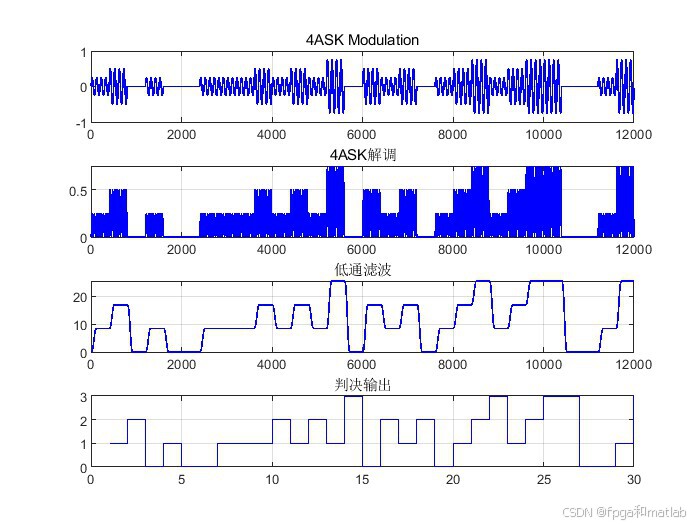 4ASK Modulation

1
0
-1
0 2000 4000 6000 8000 10000 12000

4ASK解调

0.5
0
0 2000 4000 6000 8000 10000 12000

低通滤波

20
10
0
0 2000 4000 6000 8000 10000 12000

判决输出

3
2
1
0
0 5 10 15 20 25 30

CSDN @fpga和matlab